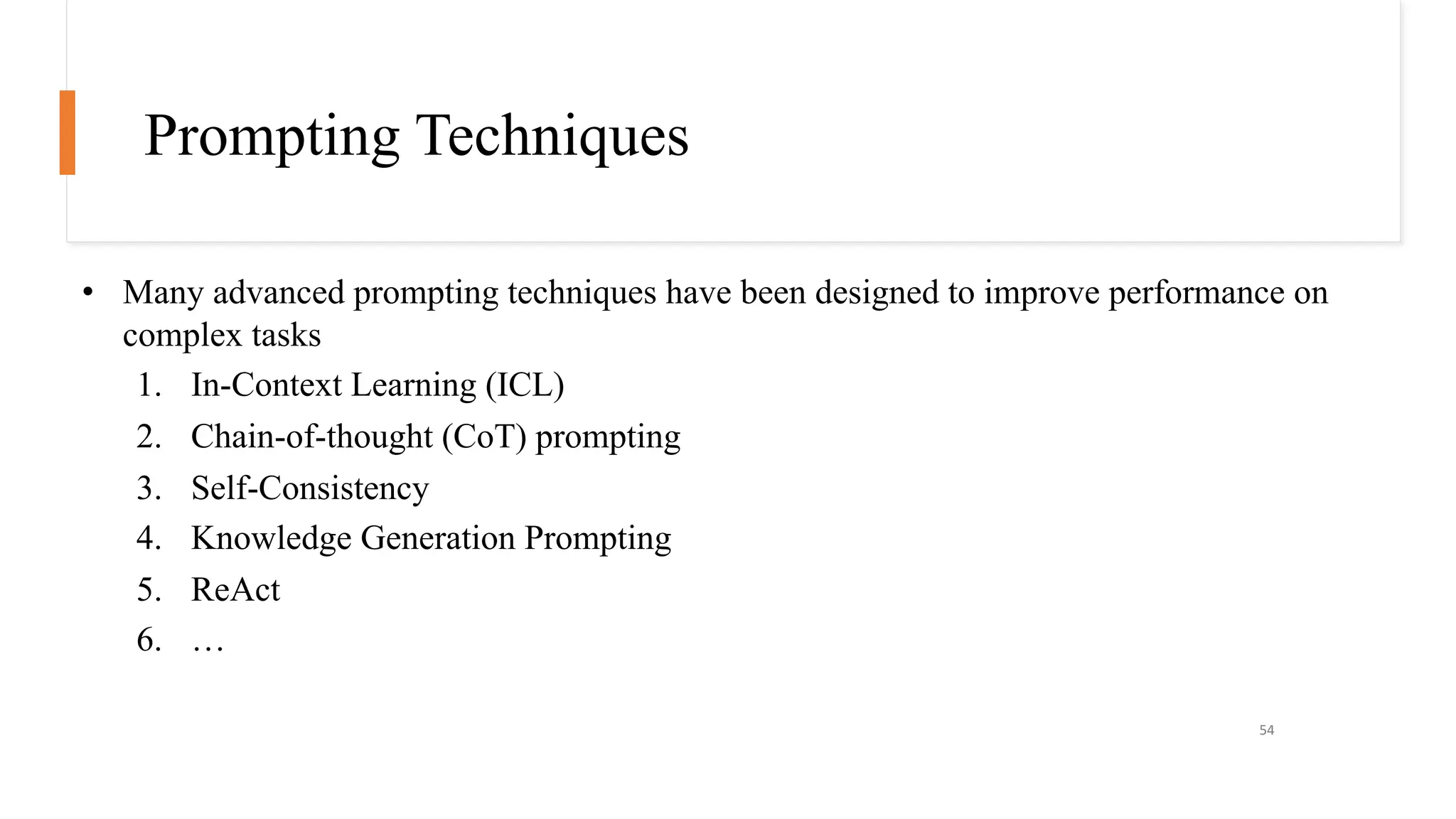 Prompting Techniques

• Many advanced prompting techniques have been designed to improve performance on complex tasks
1. In-Context Learning (ICL)
2. Chain-of-thought (CoT) prompting
3. Self-Consistency
4. Knowledge Generation Prompting
5. ReAct
6. …

54